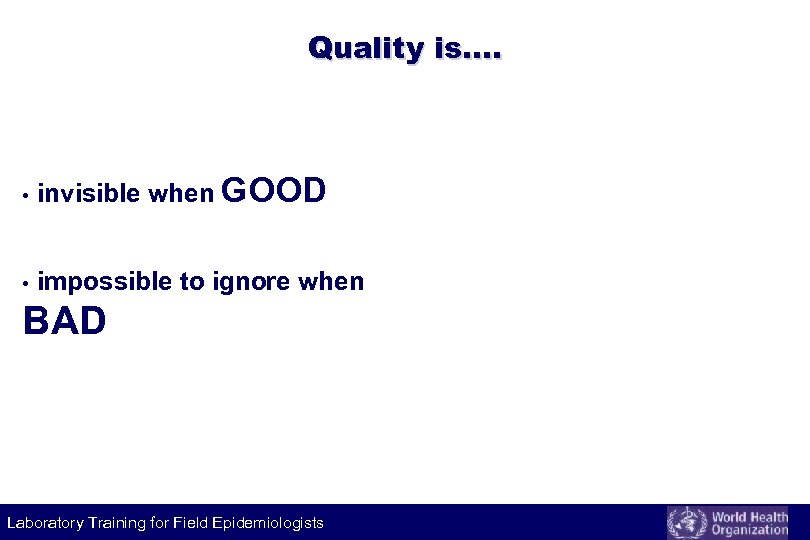 Quality is….

• invisible when GOOD

• impossible to ignore when BAD

Laboratory Training for Field Epidemiologists

World Health Organization